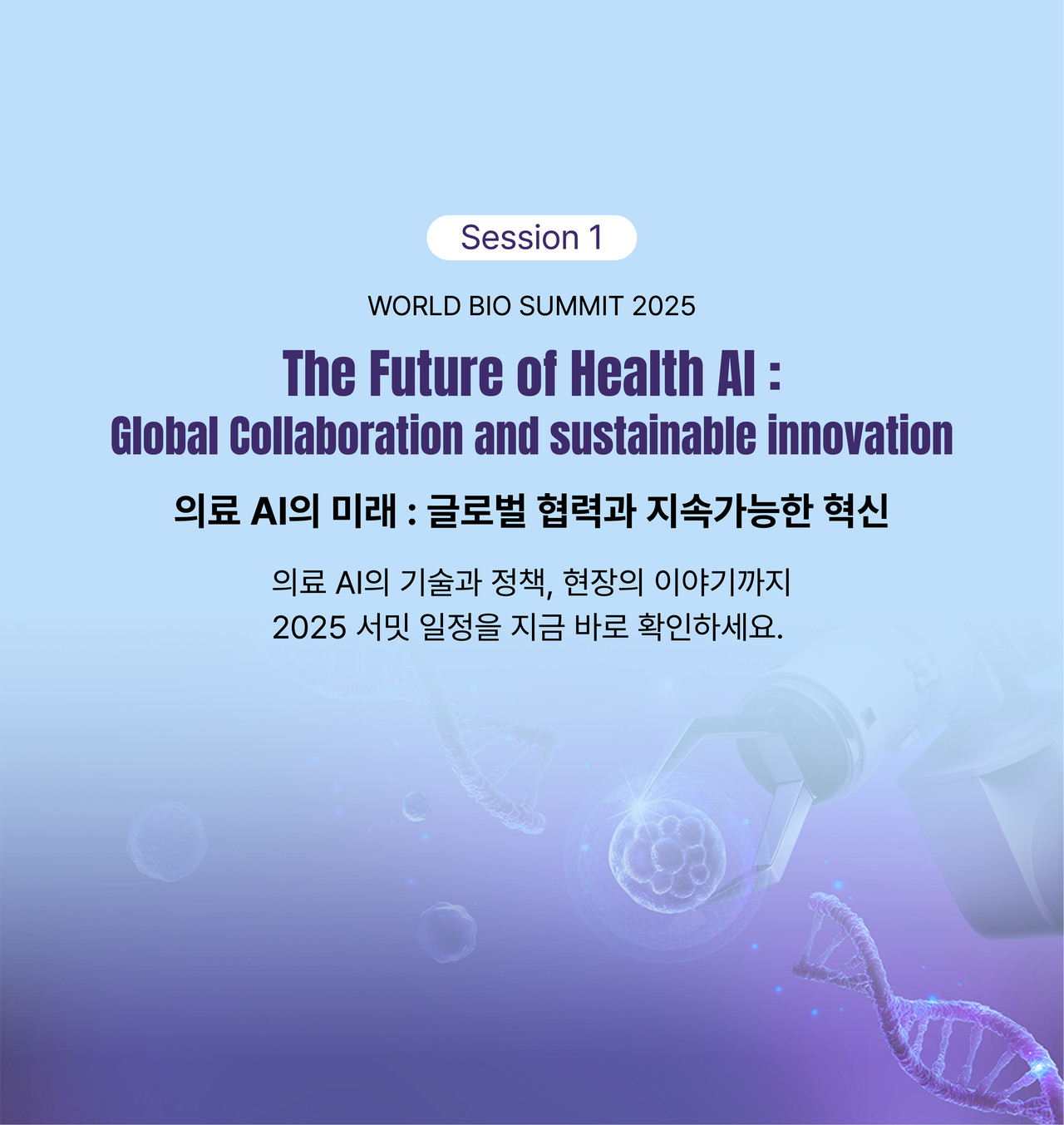 Session 1

WORLD BIO SUMMIT 2025

The Future of Health AI : Global Collaboration and sustainable innovation

의료 AI의 미래 : 글로벌 협력과 지속가능한 혁신

의료 AI의 기술과 정책, 현장의 이야기까지
2025 서밋 일정을 지금 바로 확인하세요.